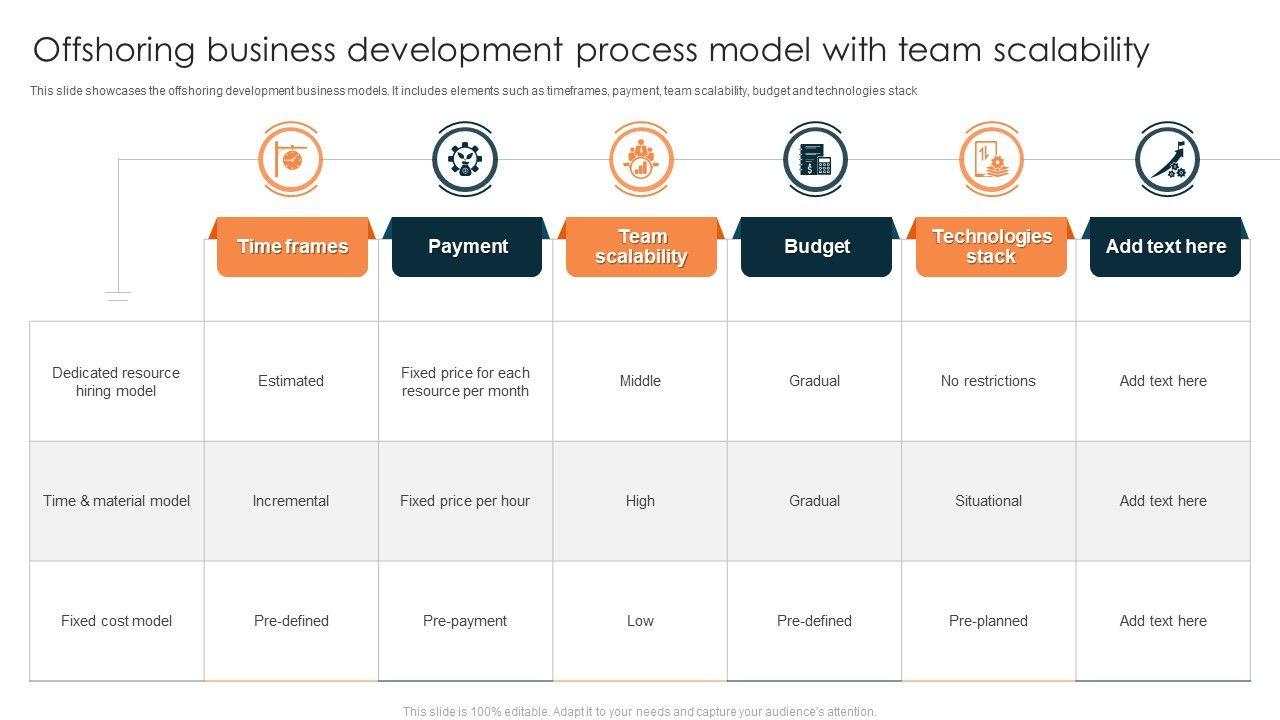 Offshoring business development process model with team scalability

This slide showcases the offshoring development business models. It includes elements such as timeframes, payment, team scalability, budget and technologies stack

| | Time frames | Payment | Team scalability | Budget | Technologies stack | Add text here |
|---|---|---|---|---|---|---|
| Dedicated resource hiring model | Estimated | Fixed price for each resource per month | Middle | Gradual | No restrictions | Add text here |
| Time & material model | Incremental | Fixed price per hour | High | Gradual | Situational | Add text here |
| Fixed cost model | Pre-defined | Pre-payment | Low | Pre-defined | Pre-planned | Add text here |

This slide is 100% editable. Adapt it to your needs and capture your audience's attention.